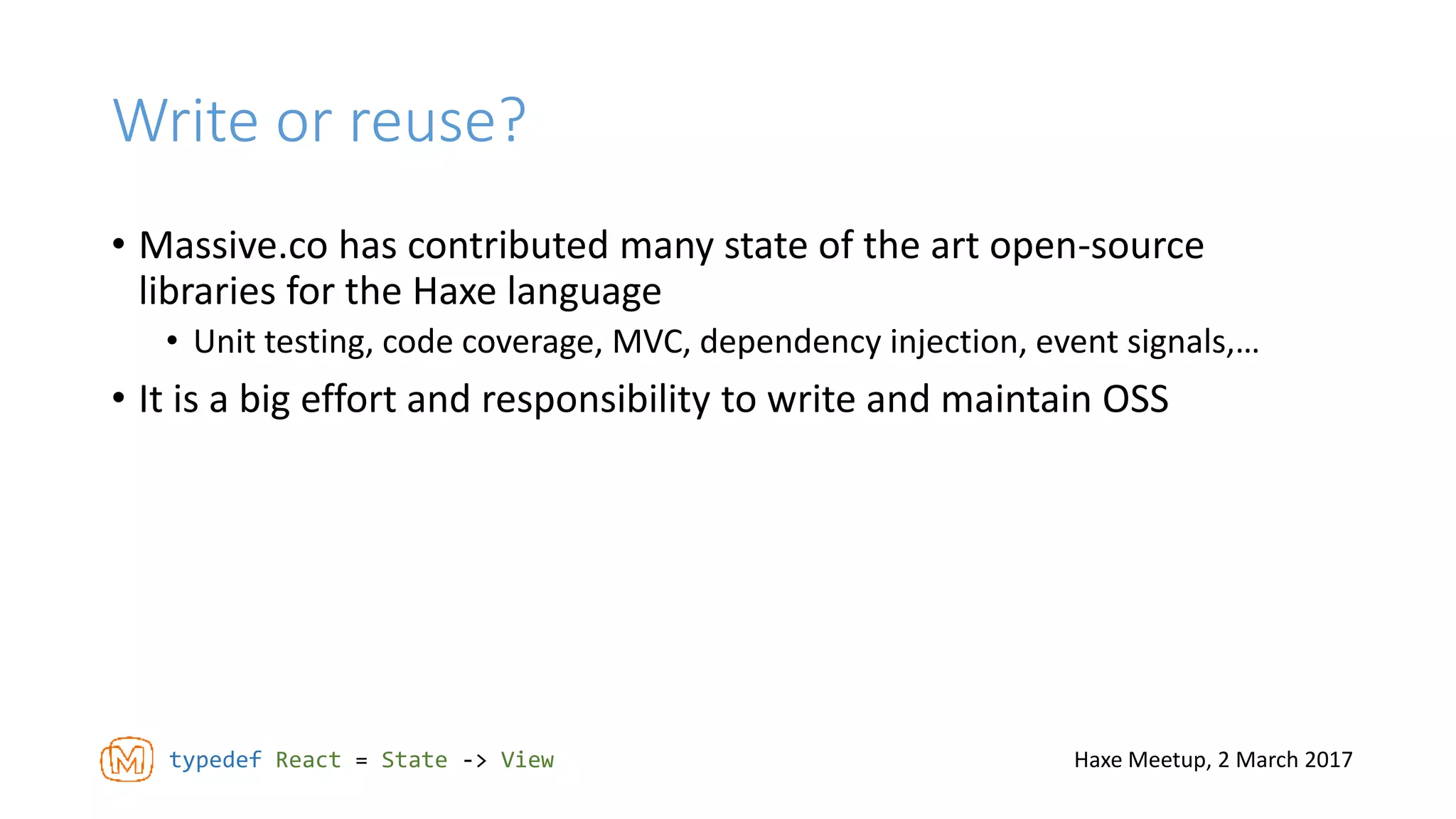 Write or reuse?

• Massive.co has contributed many state of the art open-source libraries for the Haxe language

• Unit testing, code coverage, MVC, dependency injection, event signals,…

• It is a big effort and responsibility to write and maintain OSS

M typedef React = State -> View

Haxe Meetup, 2 March 2017